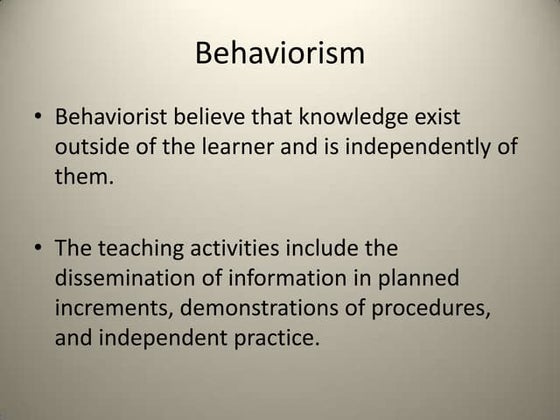 Behaviorism

• Behaviorist believe that knowledge exist outside of the learner and is independently of them.

• The teaching activities include the dissemination of information in planned increments, demonstrations of procedures, and independent practice.